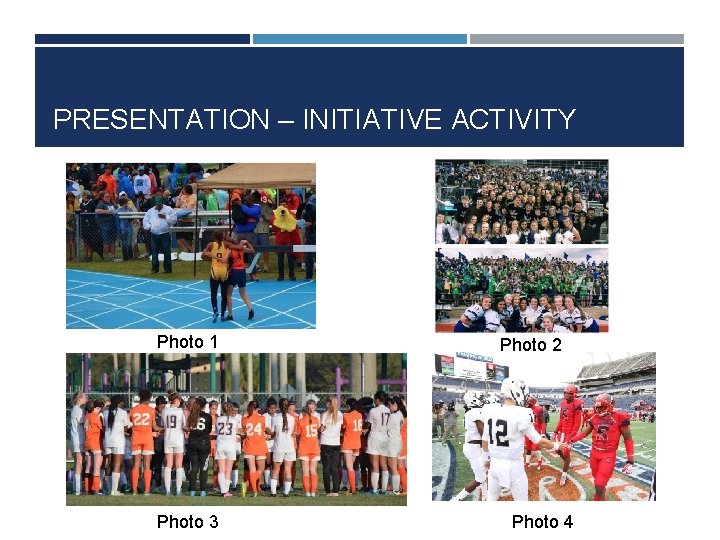 PRESENTATION – INITIATIVE ACTIVITY

Photo 1

Photo 2

Photo 3

Photo 4